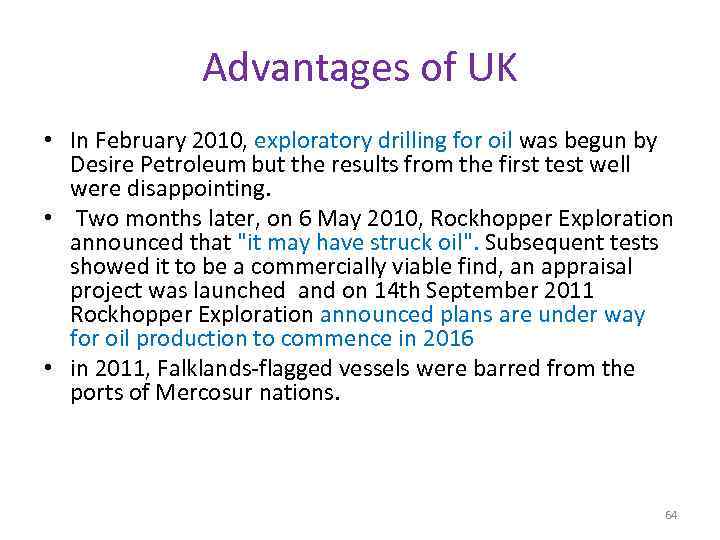 Advantages of UK

• In February 2010, exploratory drilling for oil was begun by Desire Petroleum but the results from the first test well were disappointing.
• Two months later, on 6 May 2010, Rockhopper Exploration announced that "it may have struck oil". Subsequent tests showed it to be a commercially viable find, an appraisal project was launched and on 14th September 2011 Rockhopper Exploration announced plans are under way for oil production to commence in 2016
• in 2011, Falklands-flagged vessels were barred from the ports of Mercosur nations.

64